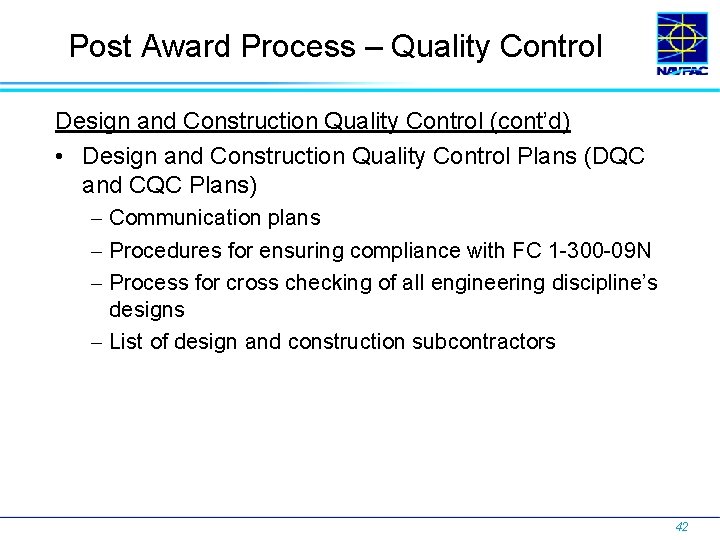 Post Award Process – Quality Control

NAVFAC

Design and Construction Quality Control (cont'd)

• Design and Construction Quality Control Plans (DQC and CQC Plans)
– Communication plans
– Procedures for ensuring compliance with FC 1-300-09N
– Process for cross checking of all engineering discipline's designs
– List of design and construction subcontractors

42